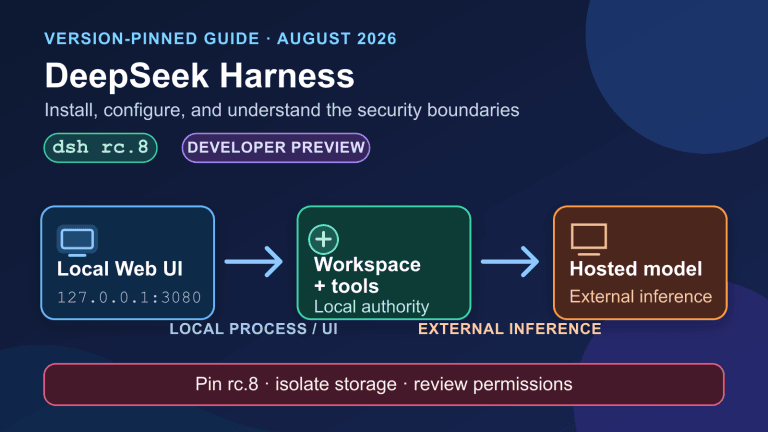 VERSION-PINNED GUIDE · AUGUST 2026

DeepSeek Harness

Install, configure, and understand the security boundaries

dsh rc.8

DEVELOPER PREVIEW

Local Web UI
127.0.0.1:3080

Workspace + tools
Local authority

Hosted model
External inference

LOCAL PROCESS / UI

EXTERNAL INFERENCE

Pin rc.8 · isolate storage · review permissions